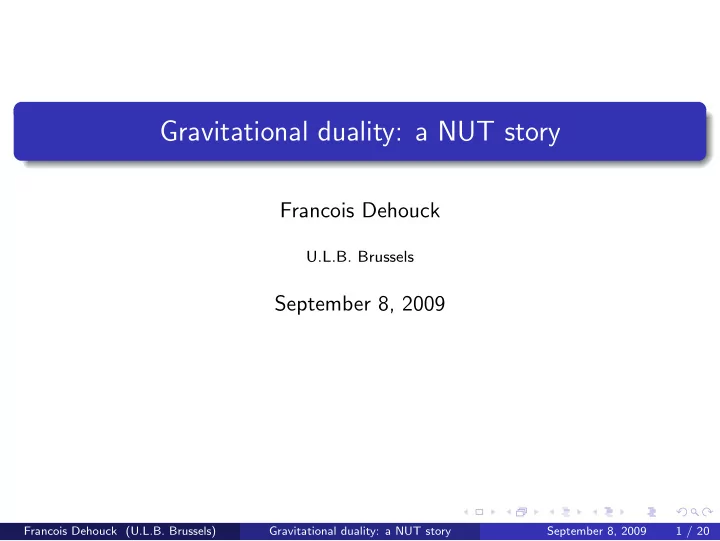 Gravitational duality: a NUT story

Francois Dehouck

U.L.B. Brussels

September 8, 2009

Francois Dehouck (U.L.B. Brussels) Gravitational duality: a NUT story September 8, 2009 1 / 20